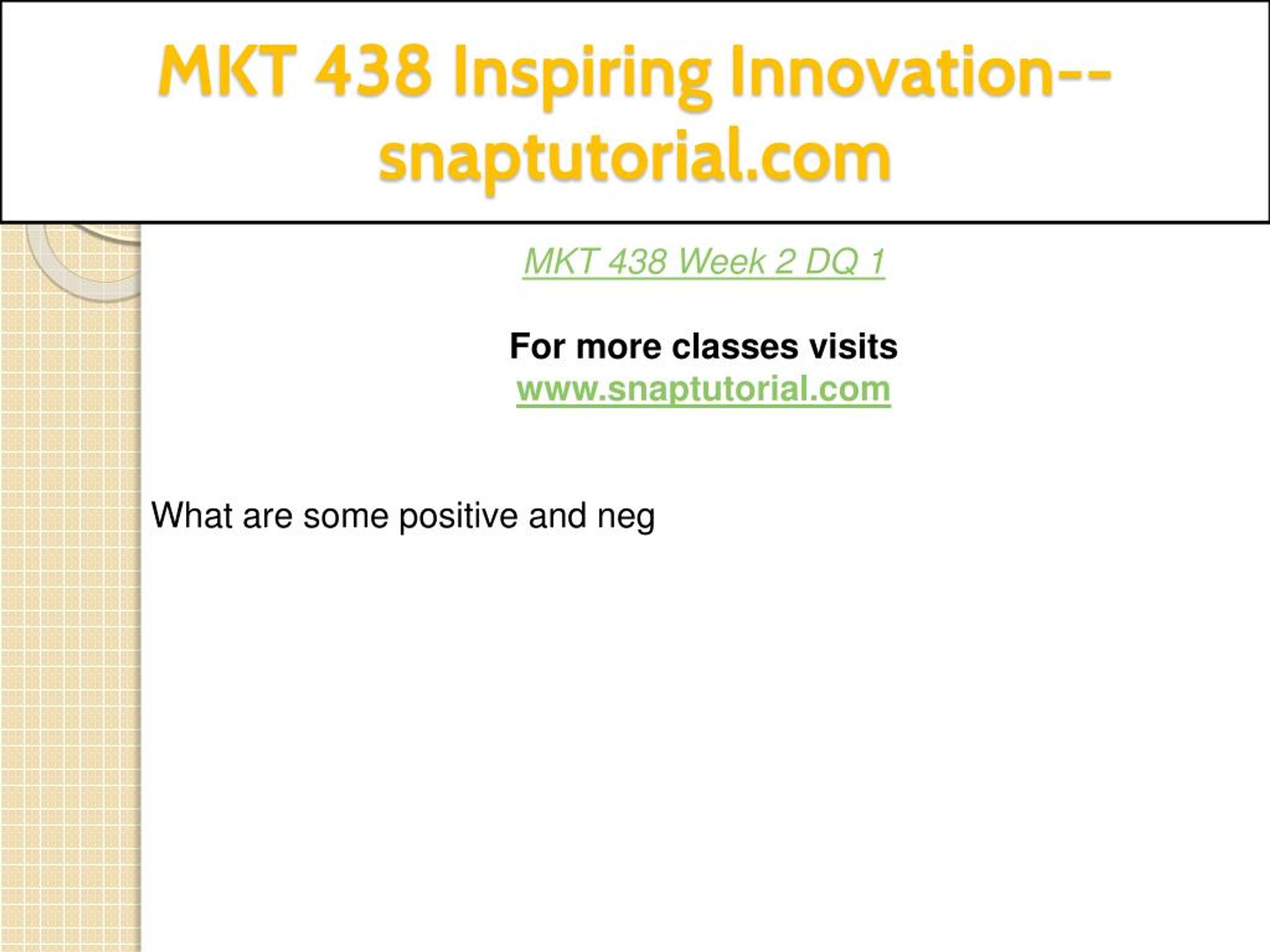 MKT 438 Inspiring Innovation--snaptutorial.com

MKT 438 Week 2 DQ 1

For more classes visits
www.snaptutorial.com

What are some positive and neg